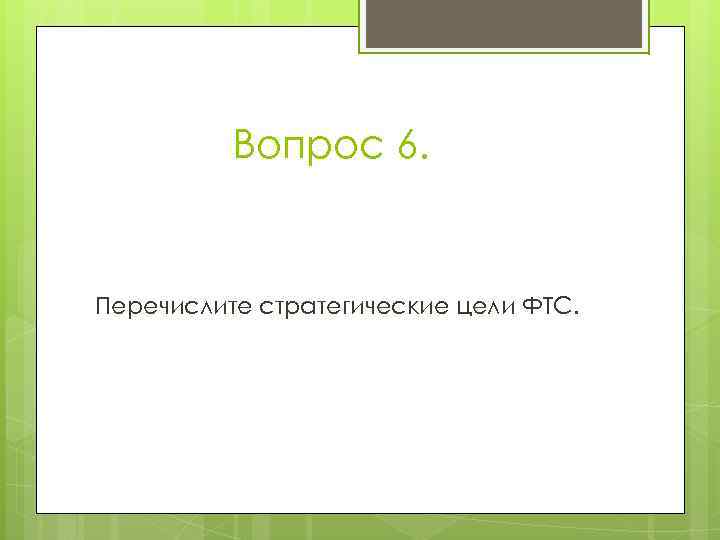 Вопрос 6.

Перечислите стратегические цели ФТС.